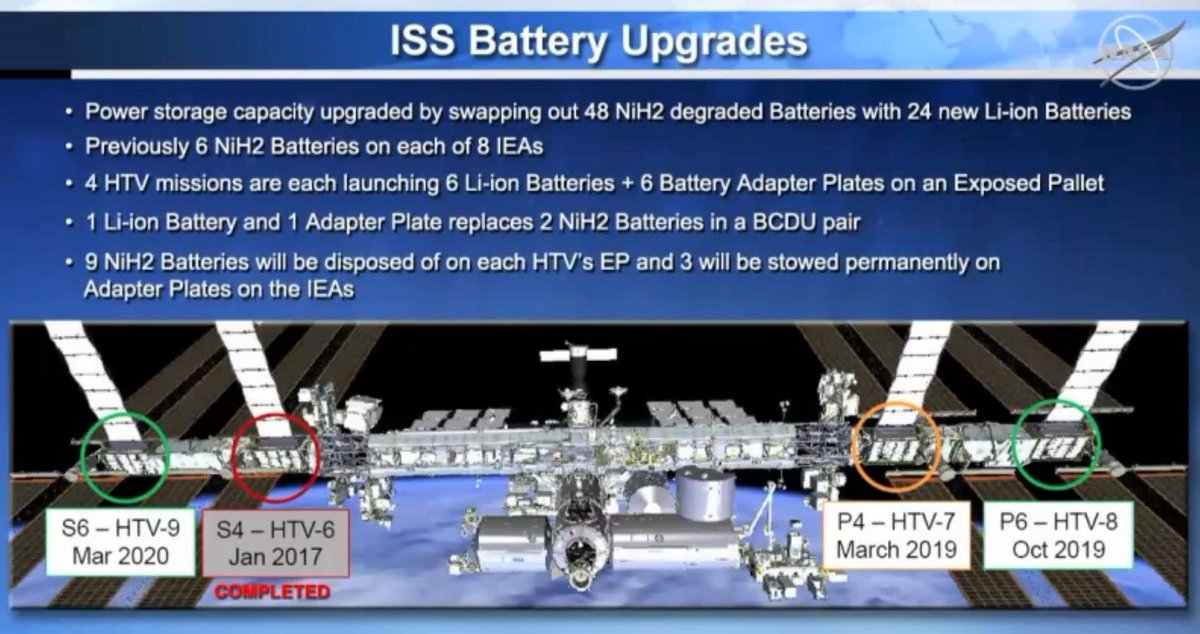 ISS Battery Upgrades

• Power storage capacity upgraded by swapping out 48 NiH2 degraded Batteries with 24 new Li-ion Batteries
• Previously 6 NiH2 Batteries on each of 8 IEAs
• 4 HTV missions are each launching 6 Li-ion Batteries + 6 Battery Adapter Plates on an Exposed Pallet
• 1 Li-ion Battery and 1 Adapter Plate replaces 2 NiH2 Batteries in a BCDU pair
• 9 NiH2 Batteries will be disposed of on each HTV's EP and 3 will be stowed permanently on Adapter Plates on the IEAs

S6 – HTV-9
Mar 2020

S4 – HTV-6
Jan 2017
COMPLETED

P4 – HTV-7
March 2019

P6 – HTV-8
Oct 2019